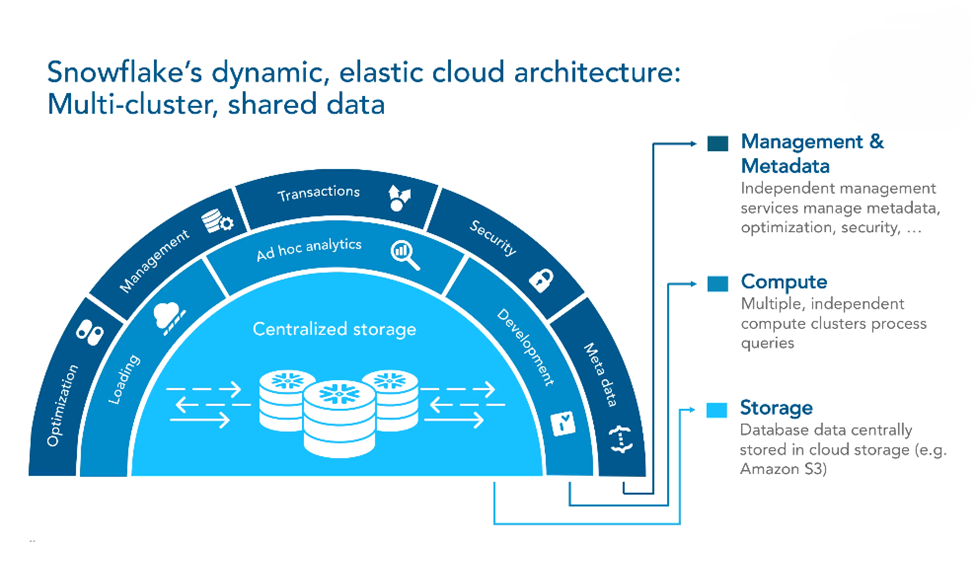 Snowflake's dynamic, elastic cloud architecture: Multi-cluster, shared data

Optimization
Management
Transactions
Security
Meta data

Loading
Ad hoc analytics
Development

Centralized storage

Management & Metadata
Independent management services manage metadata, optimization, security, …

Compute
Multiple, independent compute clusters process queries

Storage
Database data centrally stored in cloud storage (e.g. Amazon S3)